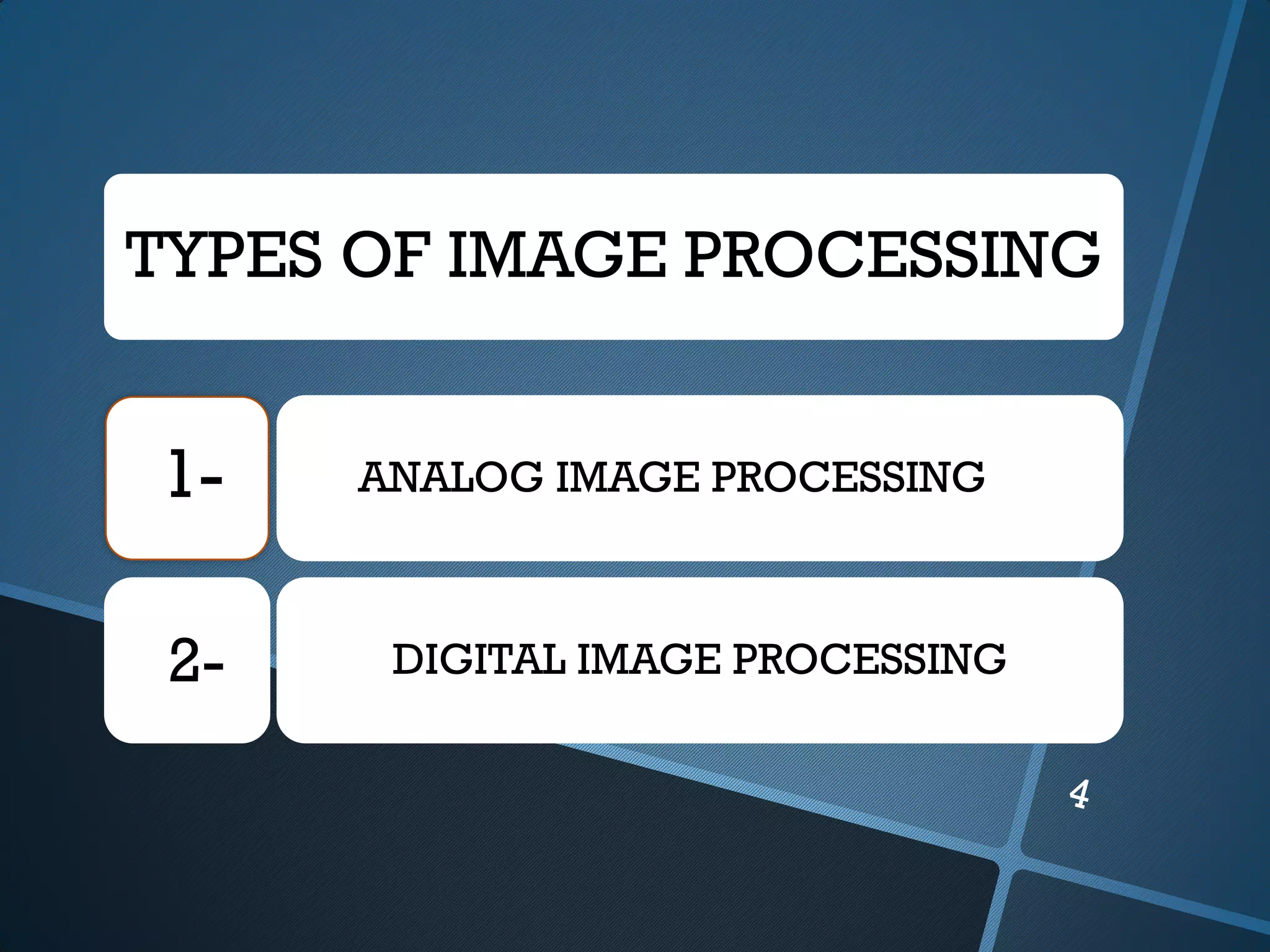 TYPES OF IMAGE PROCESSING

1-

ANALOG IMAGE PROCESSING

2-

DIGITAL IMAGE PROCESSING

4